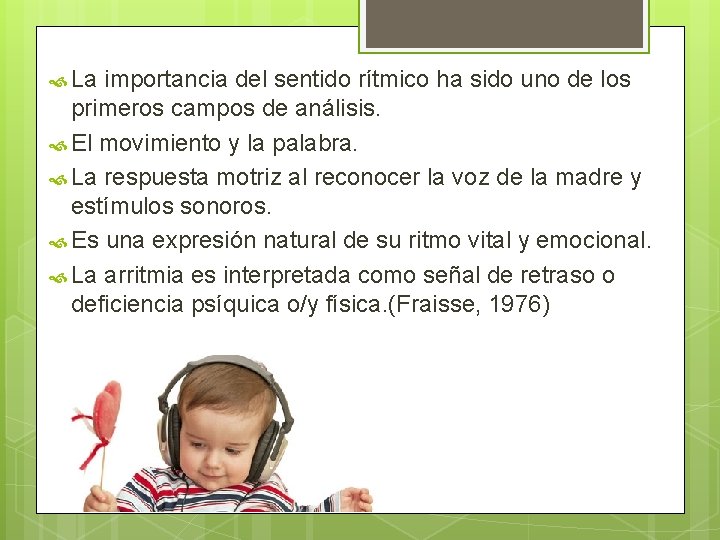 La importancia del sentido rítmico ha sido uno de los primeros campos de análisis.

El movimiento y la palabra.

La respuesta motriz al reconocer la voz de la madre y estímulos sonoros.

Es una expresión natural de su ritmo vital y emocional.

La arritmia es interpretada como señal de retraso o deficiencia psíquica o/y física.(Fraisse, 1976)